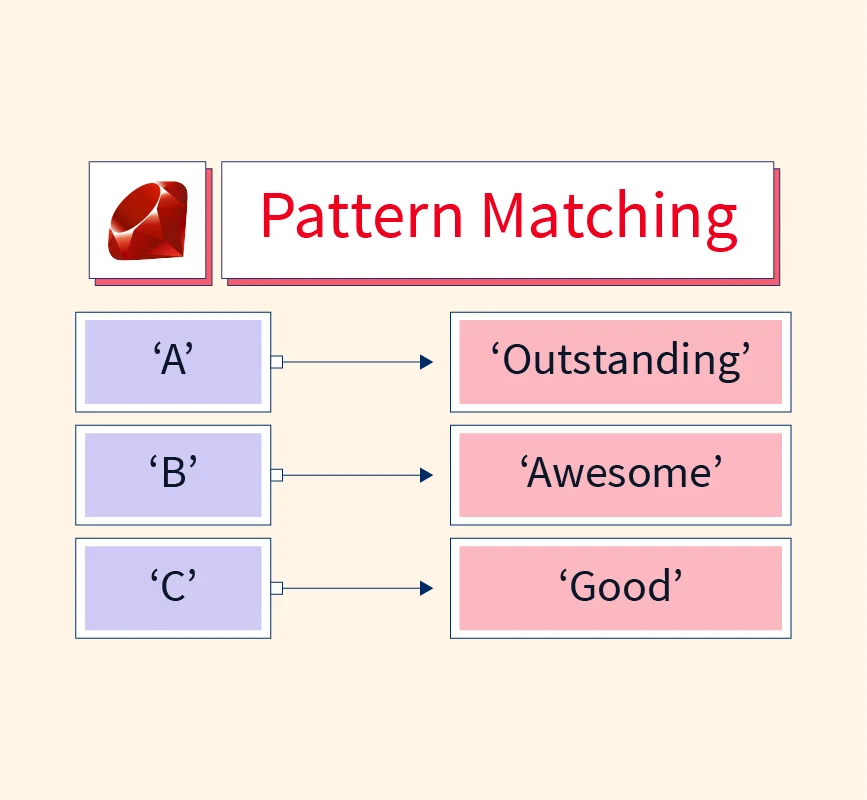 Pattern Matching

‘A’

‘Outstanding’

‘B’

‘Awesome’

‘C’

‘Good’